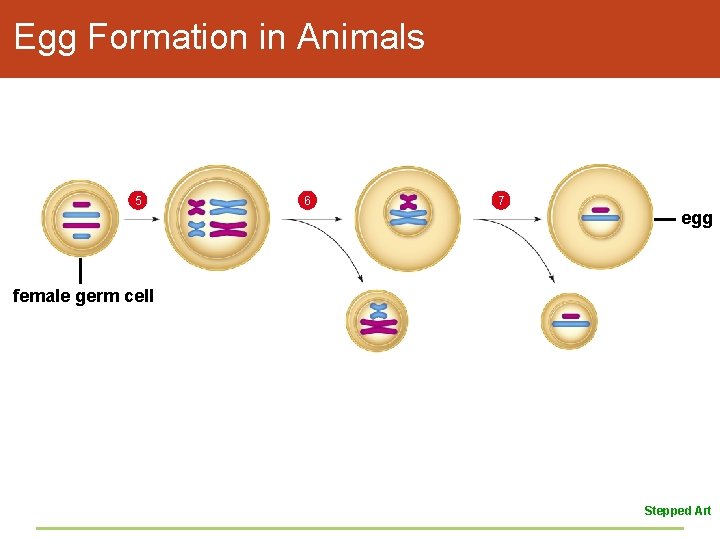 Egg Formation in Animals

5

6

7

egg

female germ cell

Stepped Art